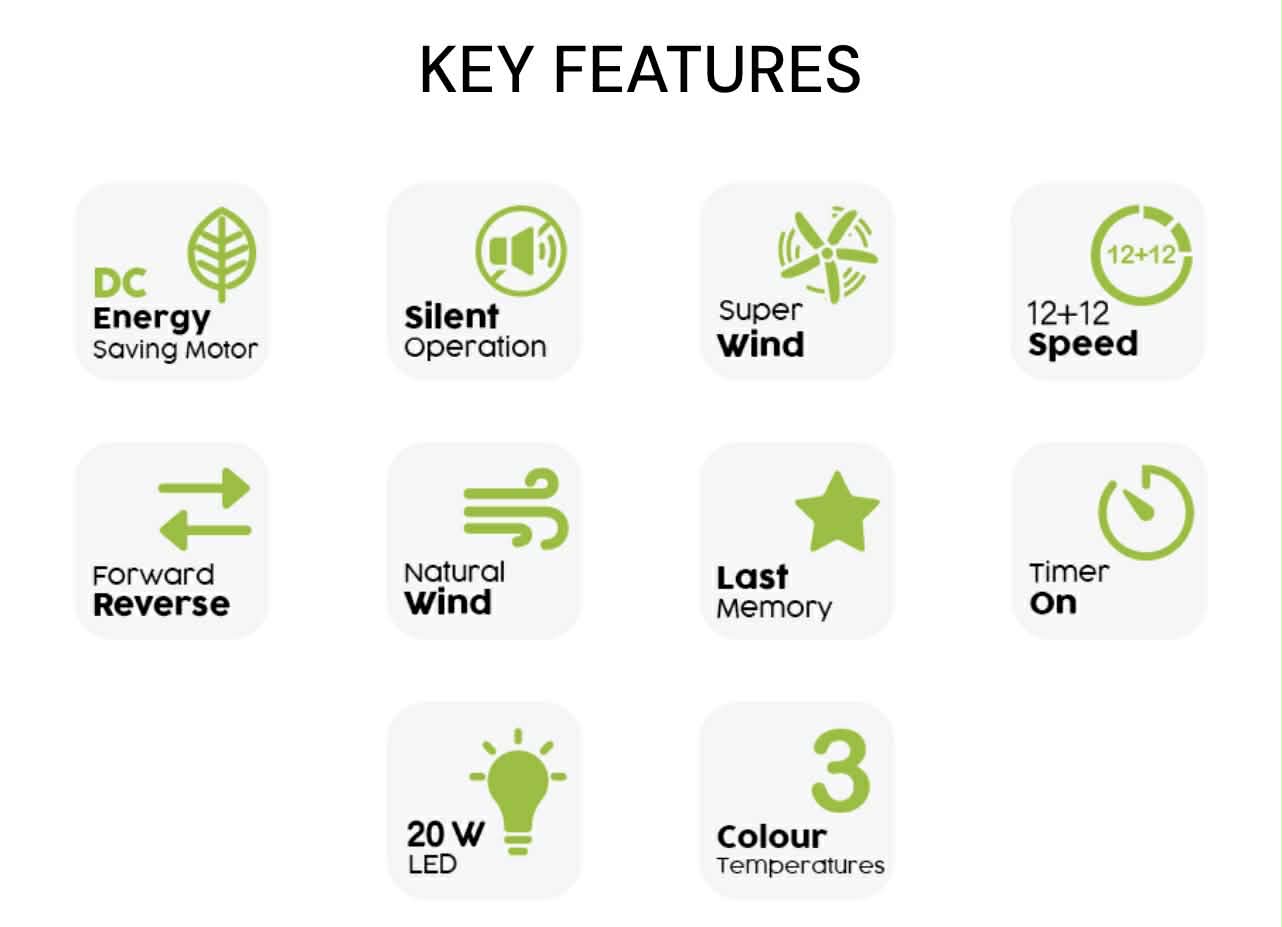 KEY FEATURES

DC
Energy
Saving Motor

Silent
Operation

Super
Wind

12+12

12+12
Speed

Forward
Reverse

Natural
Wind

Last
Memory

Timer
On

20 W
LED

3
Colour
Temperatures